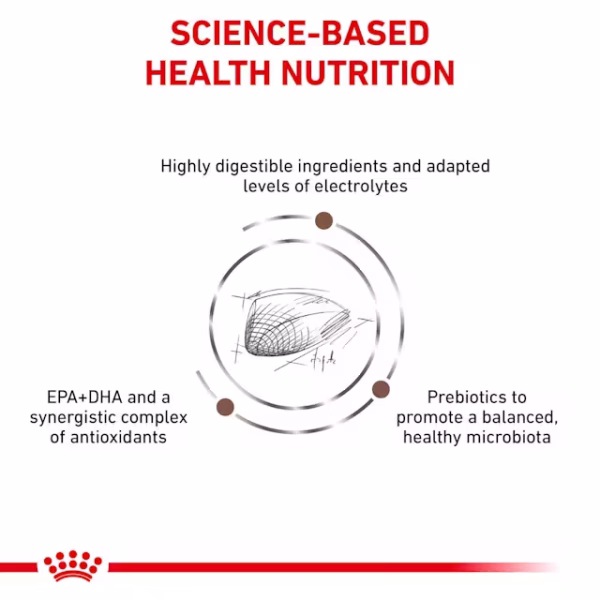 SCIENCE-BASED HEALTH NUTRITION

Highly digestible ingredients and adapted levels of electrolytes

EPA+DHA and a synergistic complex of antioxidants

Prebiotics to promote a balanced, healthy microbiota